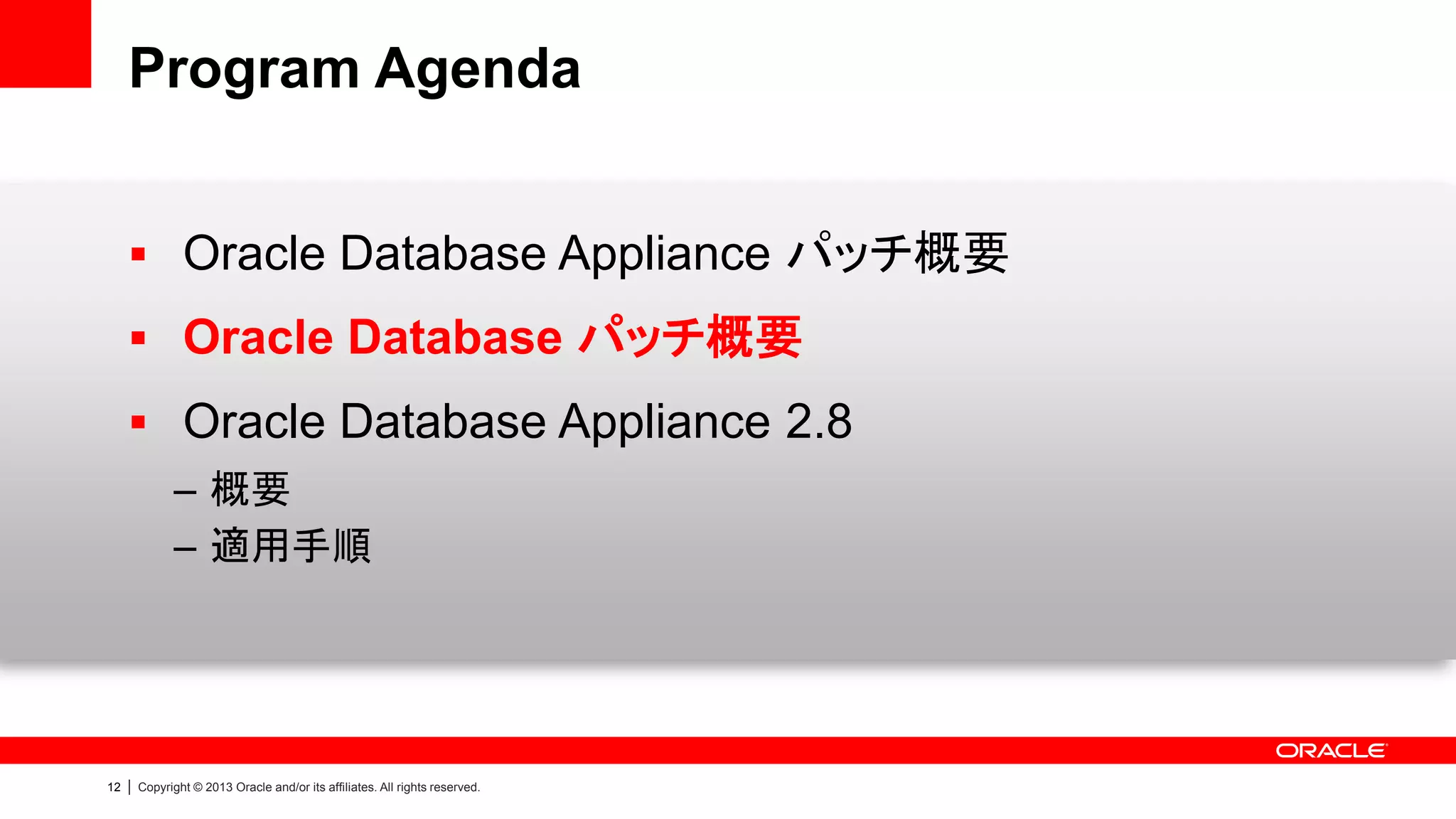 Program Agenda

▪ Oracle Database Appliance パッチ概要

▪ Oracle Database パッチ概要

▪ Oracle Database Appliance 2.8

– 概要

– 適用手順

ORACLE

12 | Copyright © 2013 Oracle and/or its affiliates. All rights reserved.